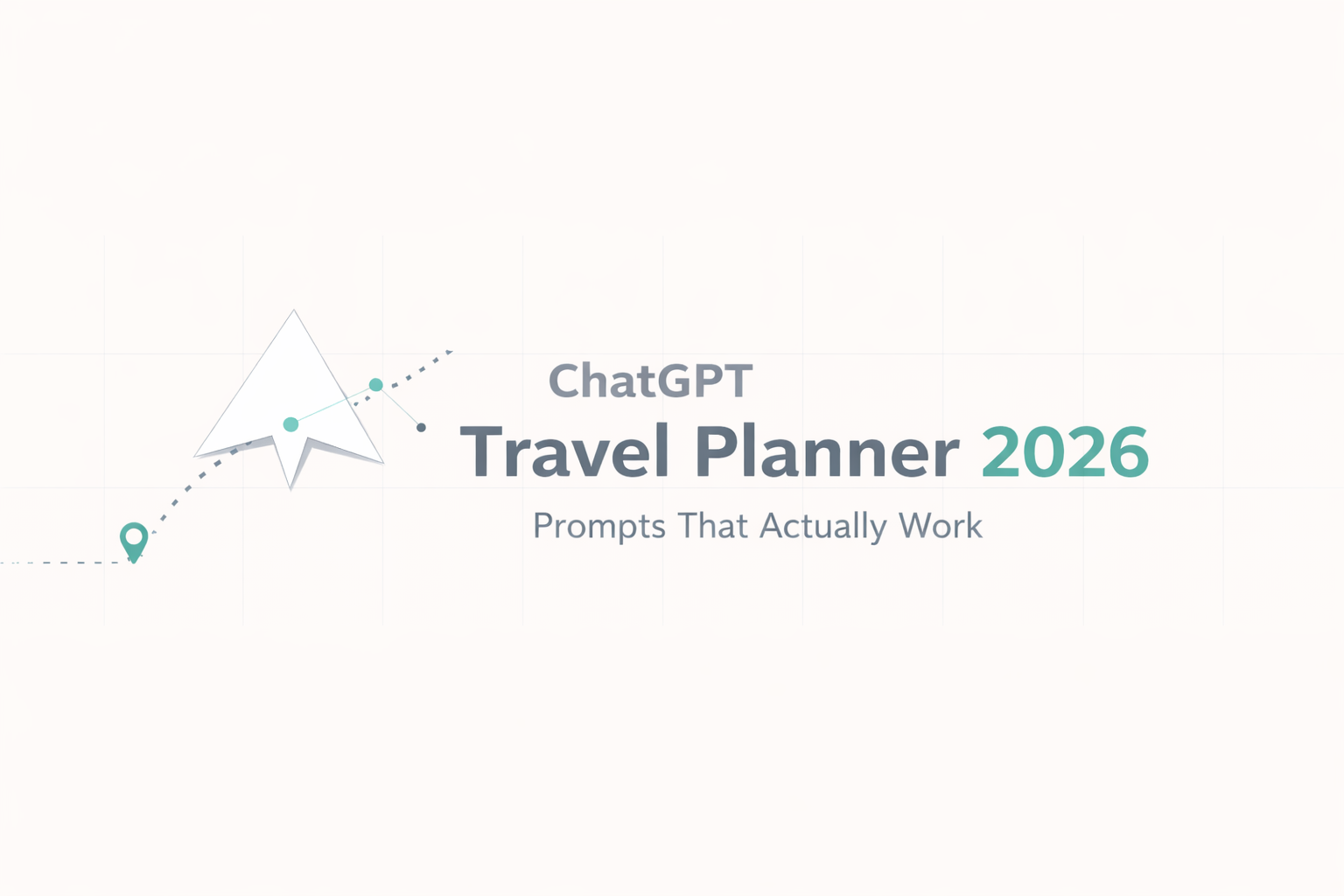 ChatGPT
Travel Planner 2026
Prompts That Actually Work